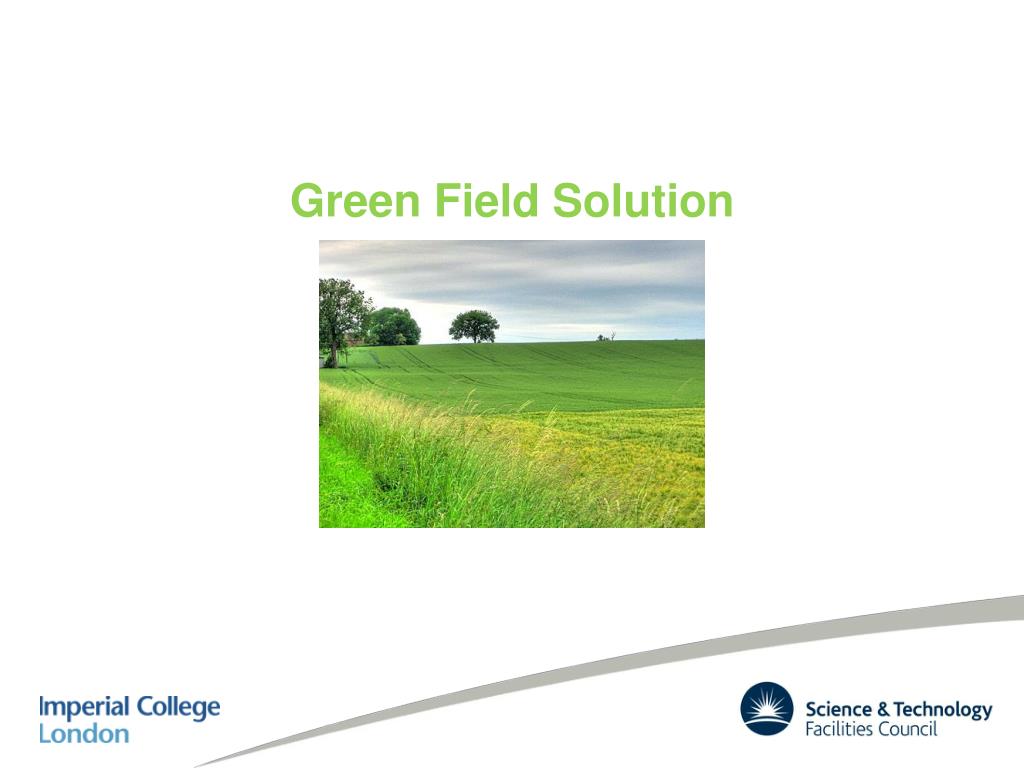 Green Field Solution

Imperial College
London

Science & Technology
Facilities Council